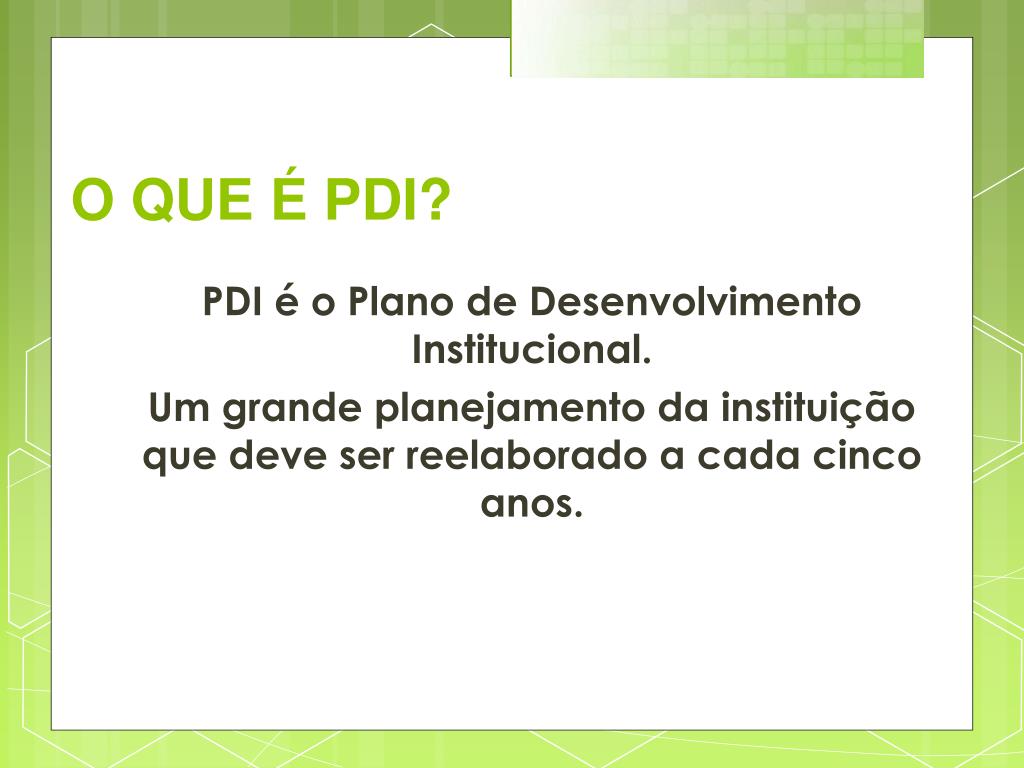 O QUE É PDI?

PDI é o Plano de Desenvolvimento Institucional.

Um grande planejamento da instituição que deve ser reelaborado a cada cinco anos.